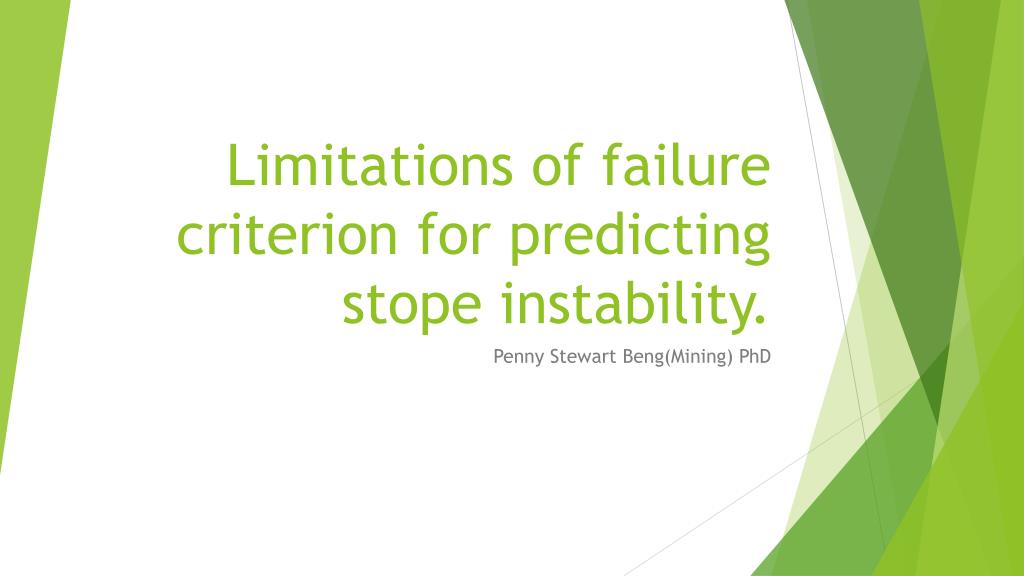 Limitations of failure criterion for predicting stope instability.

Penny Stewart Beng(Mining) PhD